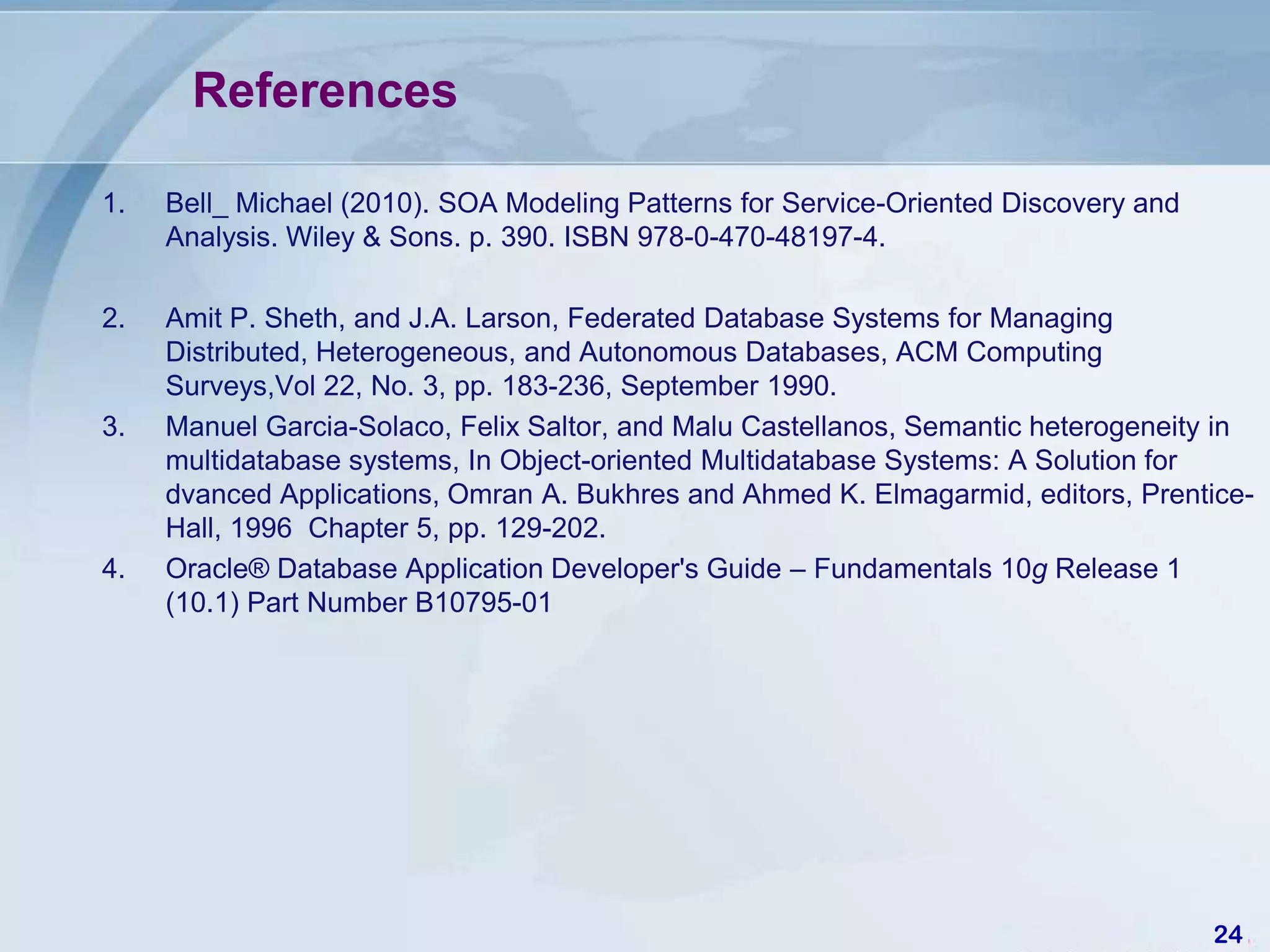 References

1. Bell_ Michael (2010). SOA Modeling Patterns for Service-Oriented Discovery and Analysis. Wiley & Sons. p. 390. ISBN 978-0-470-48197-4.

2. Amit P. Sheth, and J.A. Larson, Federated Database Systems for Managing Distributed, Heterogeneous, and Autonomous Databases, ACM Computing Surveys,Vol 22, No. 3, pp. 183-236, September 1990.

3. Manuel Garcia-Solaco, Felix Saltor, and Malu Castellanos, Semantic heterogeneity in multidatabase systems, In Object-oriented Multidatabase Systems: A Solution for dvanced Applications, Omran A. Bukhres and Ahmed K. Elmagarmid, editors, Prentice-Hall, 1996 Chapter 5, pp. 129-202.

4. Oracle® Database Application Developer's Guide – Fundamentals 10g Release 1 (10.1) Part Number B10795-01

24